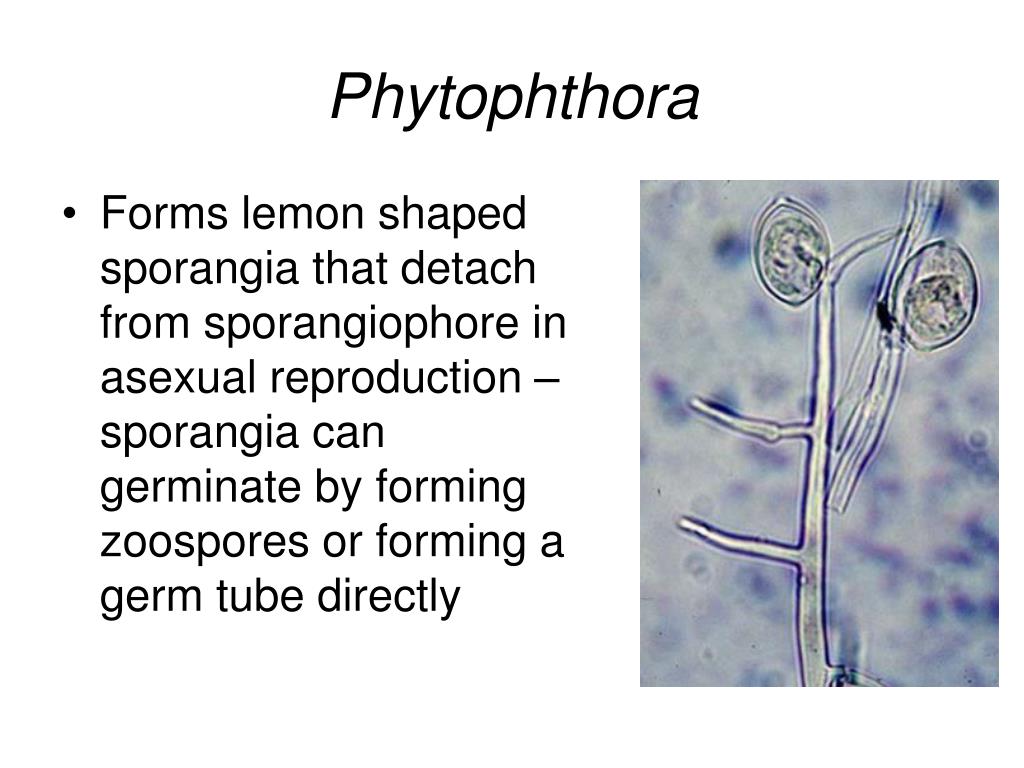 Phytophthora

• Forms lemon shaped sporangia that detach from sporangiophore in asexual reproduction – sporangia can germinate by forming zoospores or forming a germ tube directly